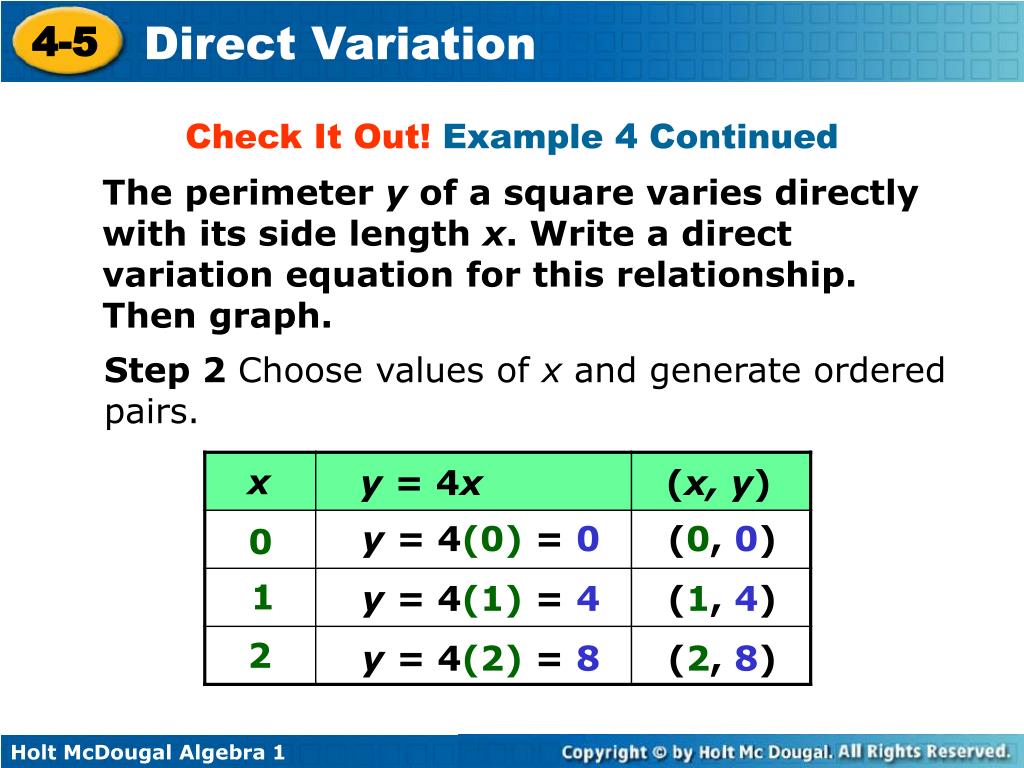 4-5 Direct Variation

Check It Out! Example 4 Continued

The perimeter $y$ of a square varies directly with its side length $x$. Write a direct variation equation for this relationship. Then graph.

Step 2 Choose values of $x$ and generate ordered pairs.

| $x$ | $y = 4x$ | $(x, y)$ |
|---|---|---|
| 0 | $y = 4(0) = 0$ | $(0, 0)$ |
| 1 | $y = 4(1) = 4$ | $(1, 4)$ |
| 2 | $y = 4(2) = 8$ | $(2, 8)$ |

Holt McDougal Algebra 1

Copyright © by Holt Mc Dougal. All Rights Reserved.